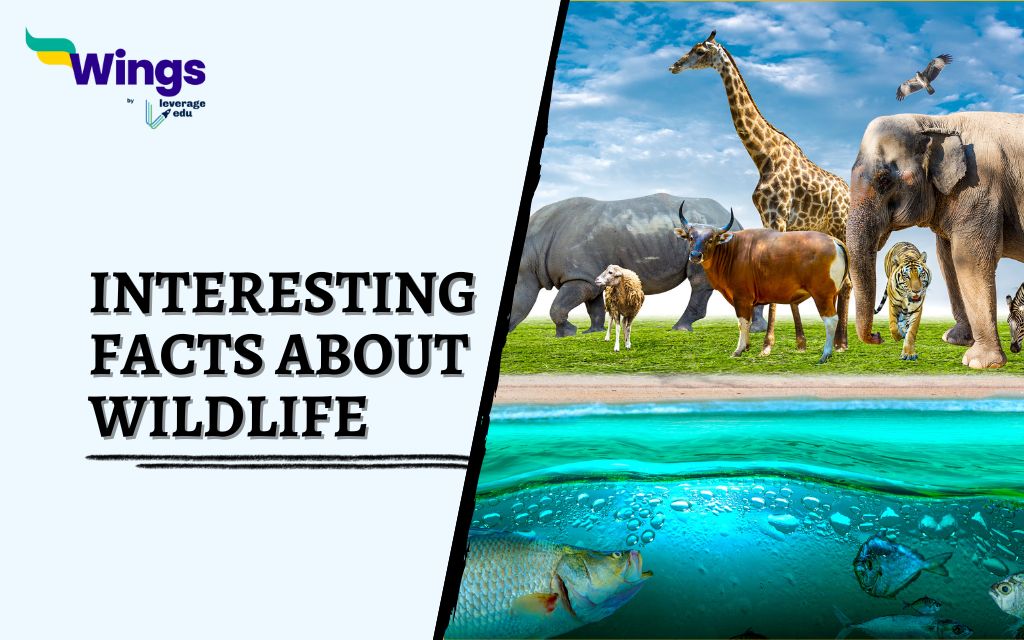 Wings
by leverage edu

INTERESTING FACTS ABOUT WILDLIFE